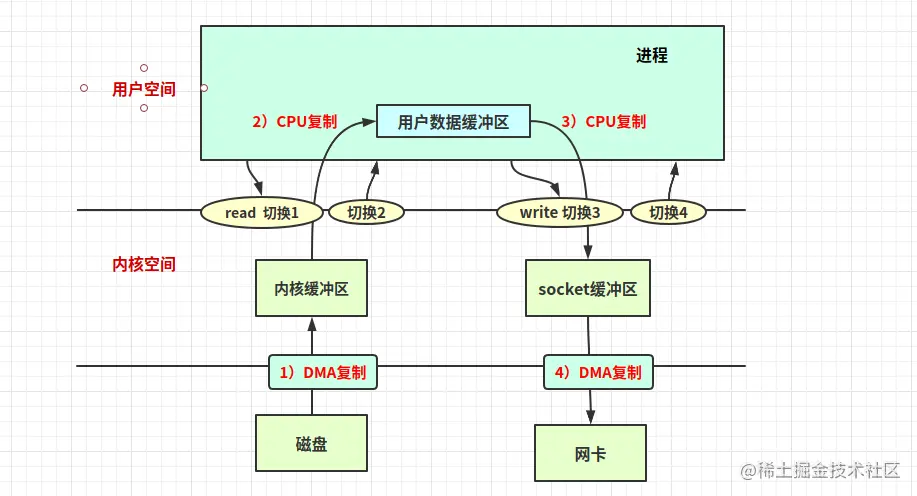 进程

用户空间

2）CPU复制

用户数据缓冲区

3）CPU复制

read 切换1

切换2

write 切换3

切换4

内核空间

内核缓冲区

socket缓冲区

1）DMA复制

4）DMA复制

磁盘

网卡

@稀土掘金技术社区